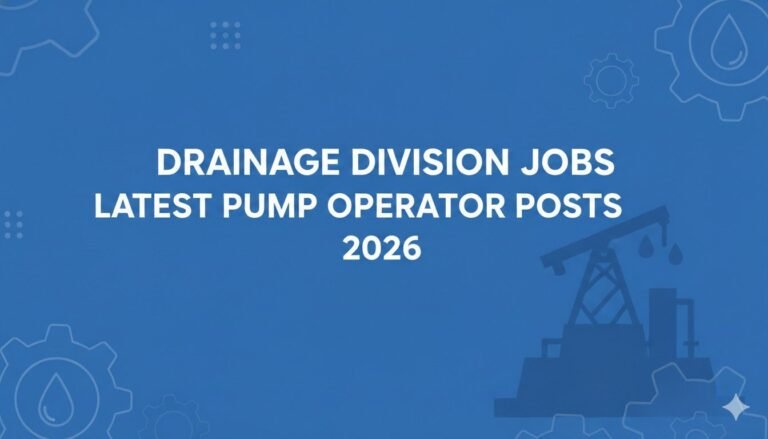 DRAINAGE DIVISION JOBS
LATEST PUMP OPERATOR POSTS
2026